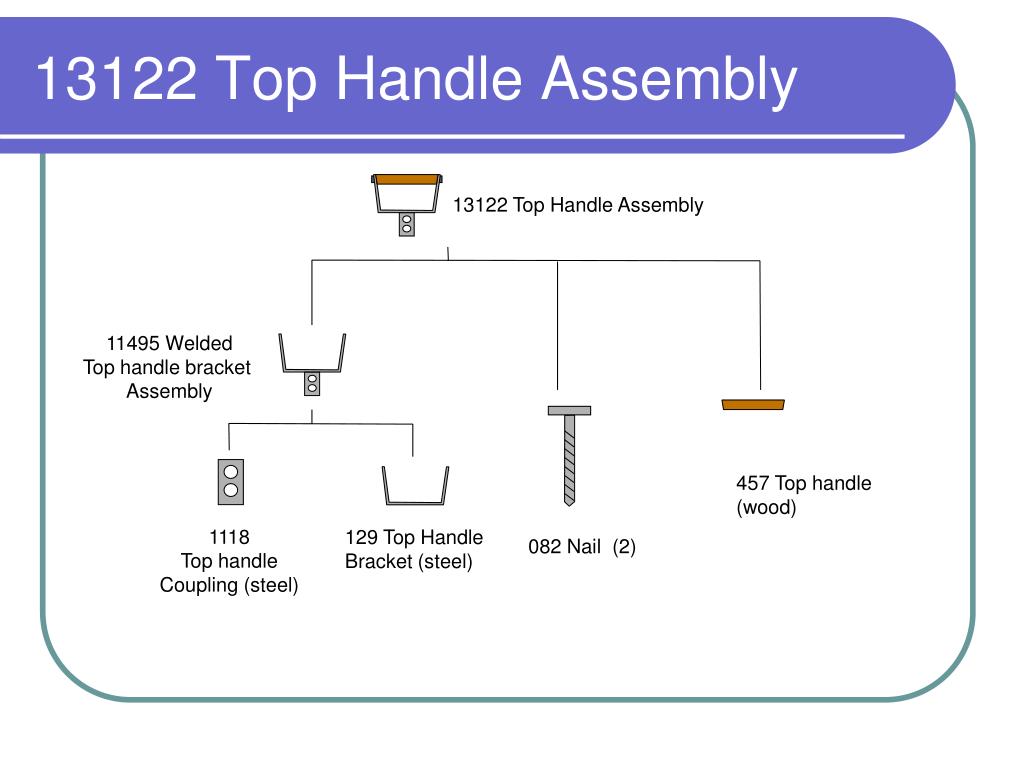 13122 Top Handle Assembly

13122 Top Handle Assembly

11495 Welded
Top handle bracket
Assembly

1118
Top handle
Coupling (steel)

129 Top Handle
Bracket (steel)

082 Nail (2)

457 Top handle
(wood)